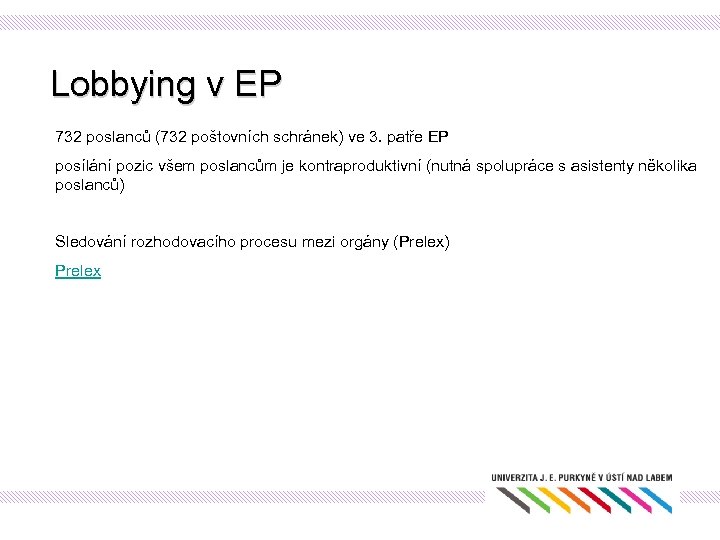 Lobbying v EP

732 poslanců (732 poštovních schránek) ve 3. patře EP

posílání pozic všem poslancům je kontraproduktivní (nutná spolupráce s asistenty několika poslanců)

Sledování rozhodovacího procesu mezi orgány (Prelex)

Prelex

UNIVERZITA J. E. PURKYNĚ V ÚSTÍ NAD LABEM